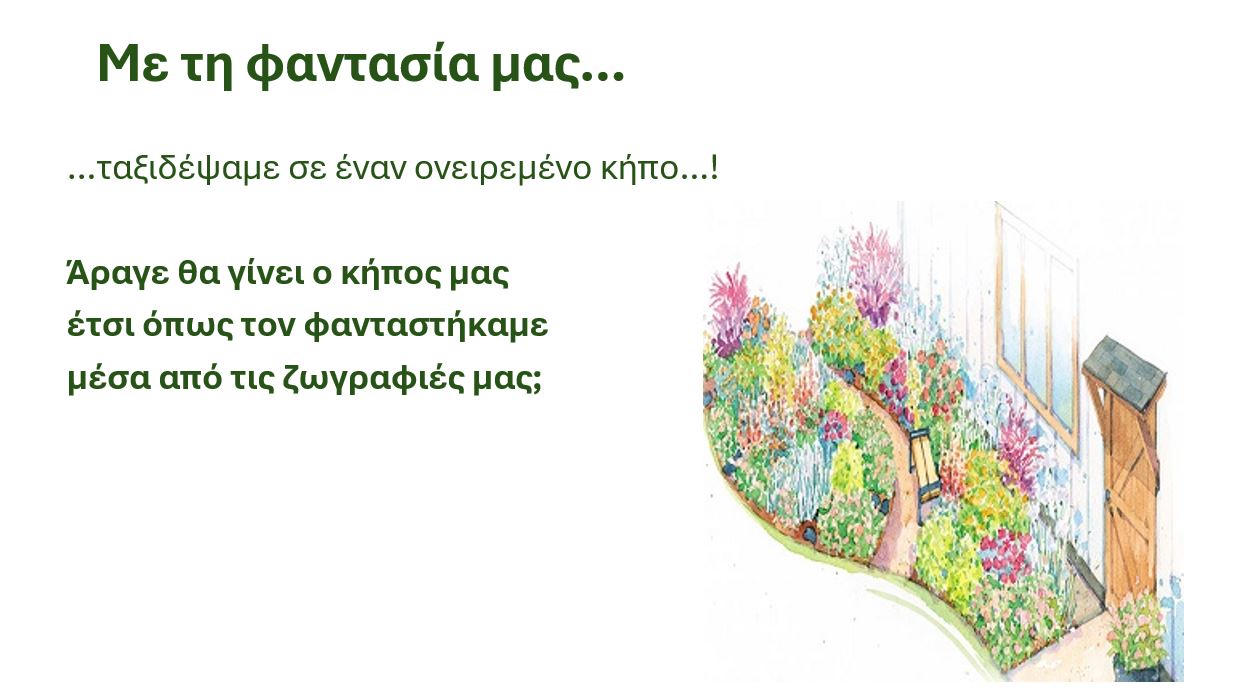 Με τη φαντασία μας...

...ταξιδέψαμε σε έναν ονειρεμένο κήπο...!

Άραγε θα γίνει ο κήπος μας
έτσι όπως τον φανταστήκαμε
μέσα από τις ζωγραφιές μας;